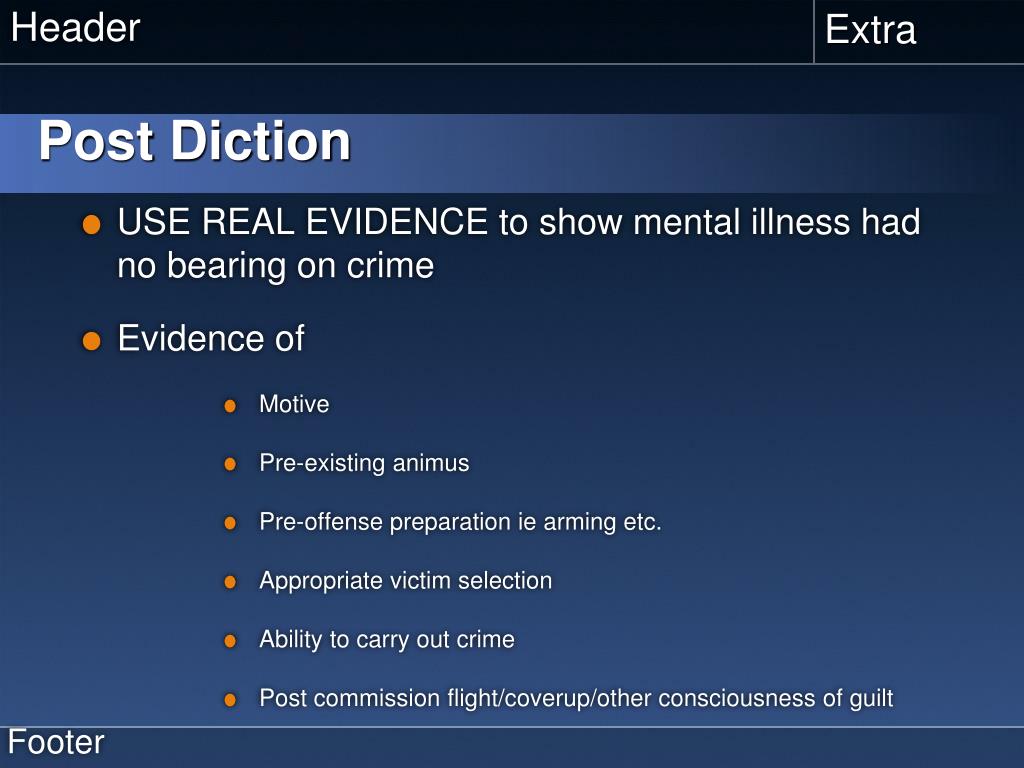 Header

Extra

Post Diction

USE REAL EVIDENCE to show mental illness had no bearing on crime

Evidence of

Motive

Pre-existing animus

Pre-offense preparation ie arming etc.

Appropriate victim selection

Ability to carry out crime

Post commission flight/coverup/other consciousness of guilt

Footer